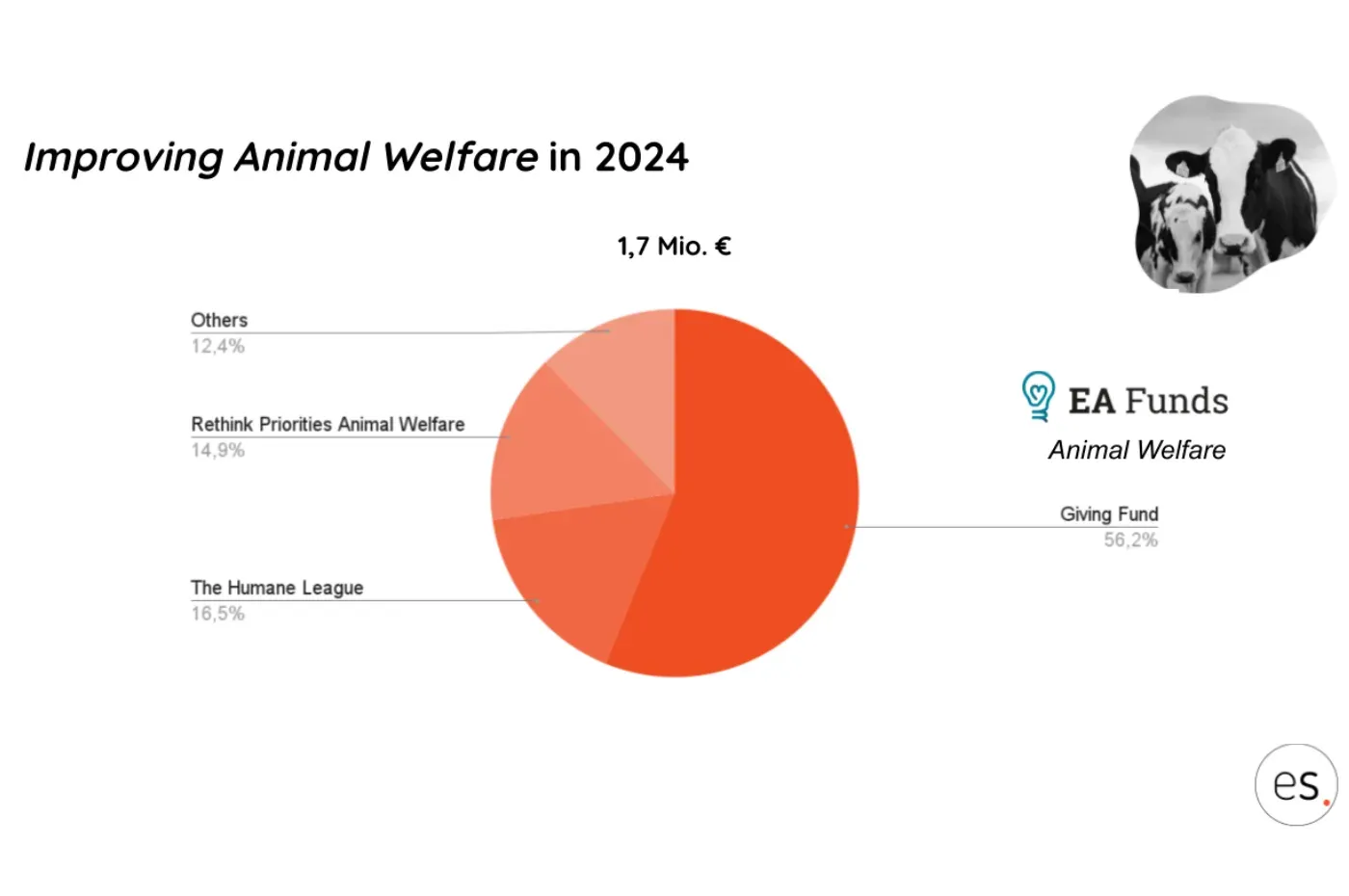 Improving Animal Welfare in 2024

1,7 Mio. €

Others
12,4%

Rethink Priorities Animal Welfare
14,9%

The Humane League
16,5%

Giving Fund
56,2%

EA Funds
Animal Welfare

es.